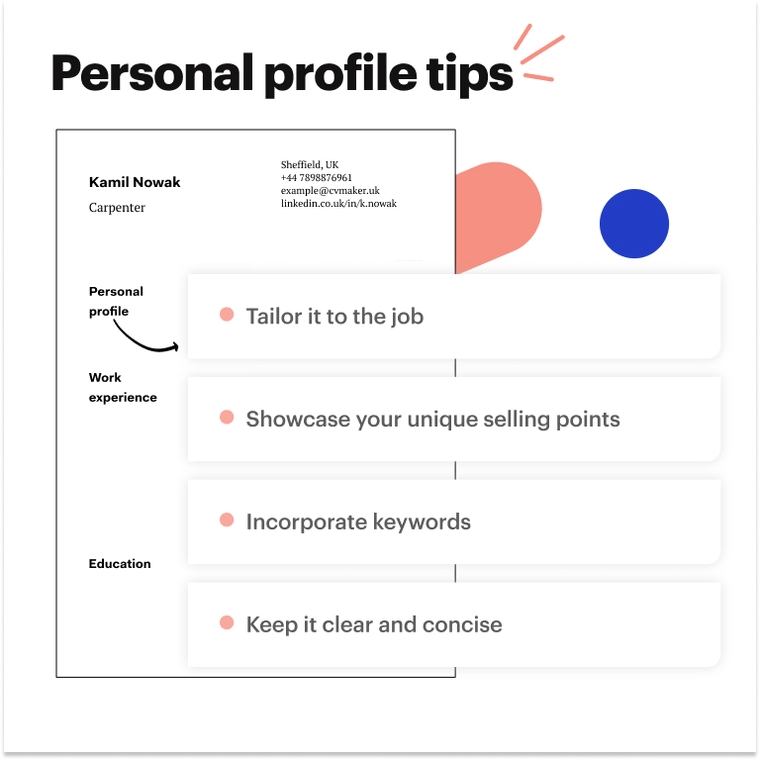 Personal profile tips

Kamil Nowak
Carpenter

Sheffield, UK
+44 7898876961
example@cvmaker.uk
linkedin.co.uk/in/k.nowak

Personal profile

Work experience

Education

Tailor it to the job

Showcase your unique selling points

Incorporate keywords

Keep it clear and concise